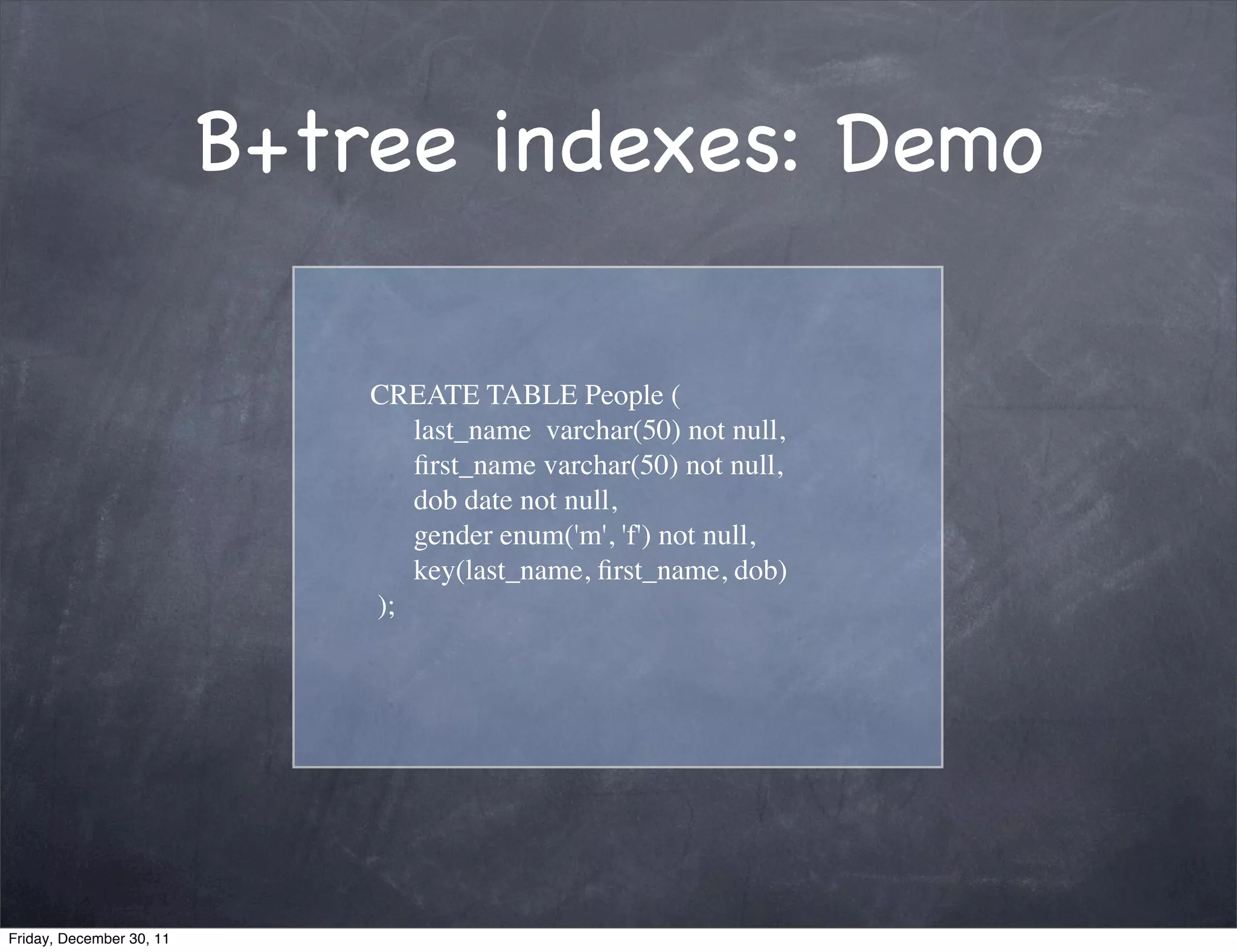 B+tree indexes: Demo

CREATE TABLE People (
last_name varchar(50) not null,
first_name varchar(50) not null,
dob date not null,
gender enum('m', 'f') not null,
key(last_name, first_name, dob)
);

Friday, December 30, 11